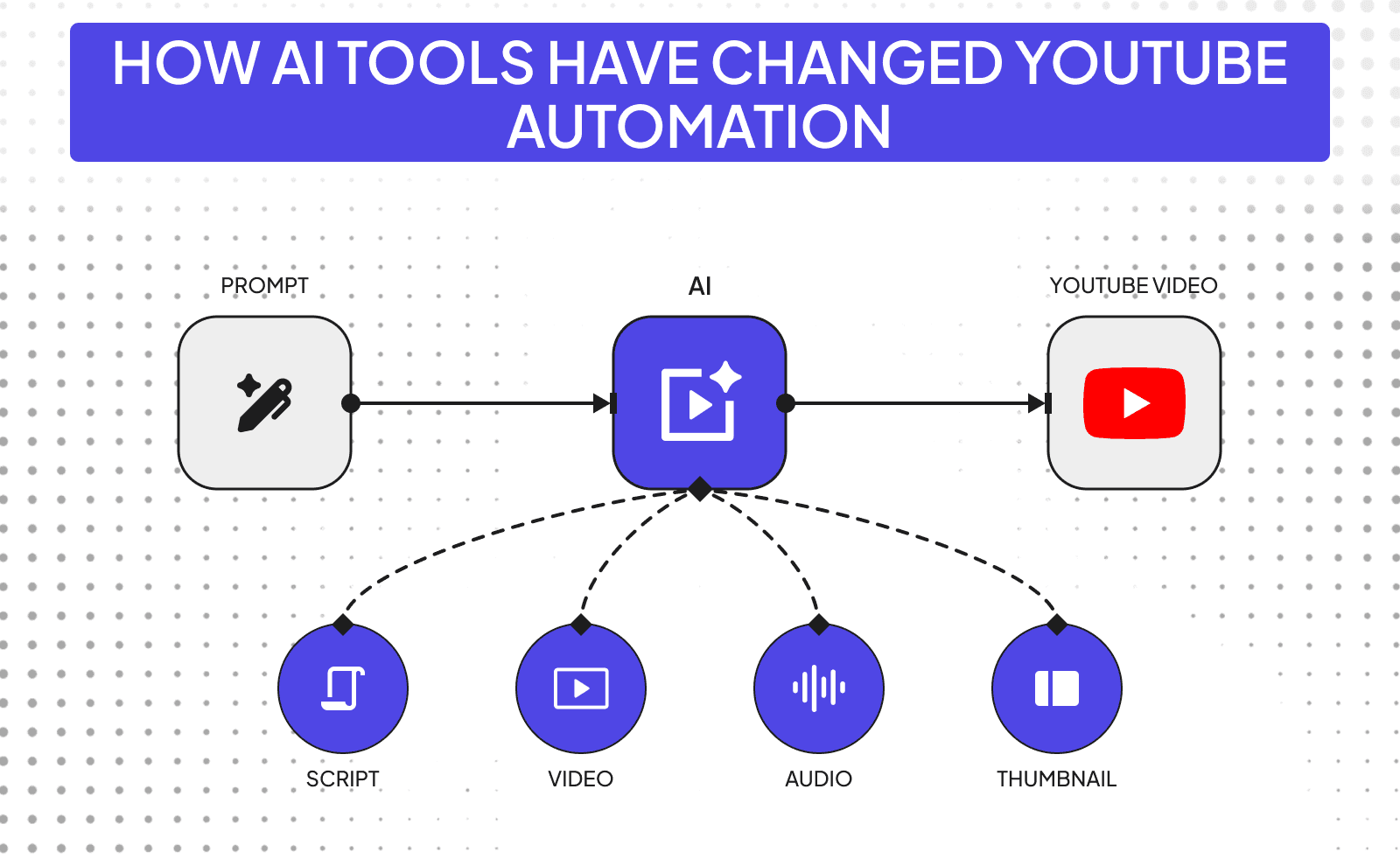 HOW AI TOOLS HAVE CHANGED YOUTUBE AUTOMATION

PROMPT

AI

YOUTUBE VIDEO

SCRIPT

VIDEO

AUDIO

THUMBNAIL